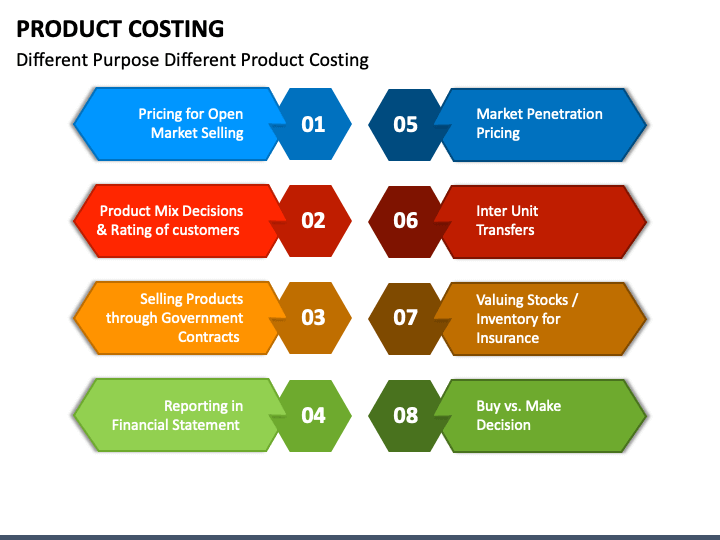 PRODUCT COSTING

Different Purpose Different Product Costing

Pricing for Open Market Selling

01

Product Mix Decisions & Rating of customers

02

Selling Products through Government Contracts

03

Reporting in Financial Statement

04

05

Market Penetration Pricing

06

Inter Unit Transfers

07

Valuing Stocks / Inventory for Insurance

08

Buy vs. Make Decision